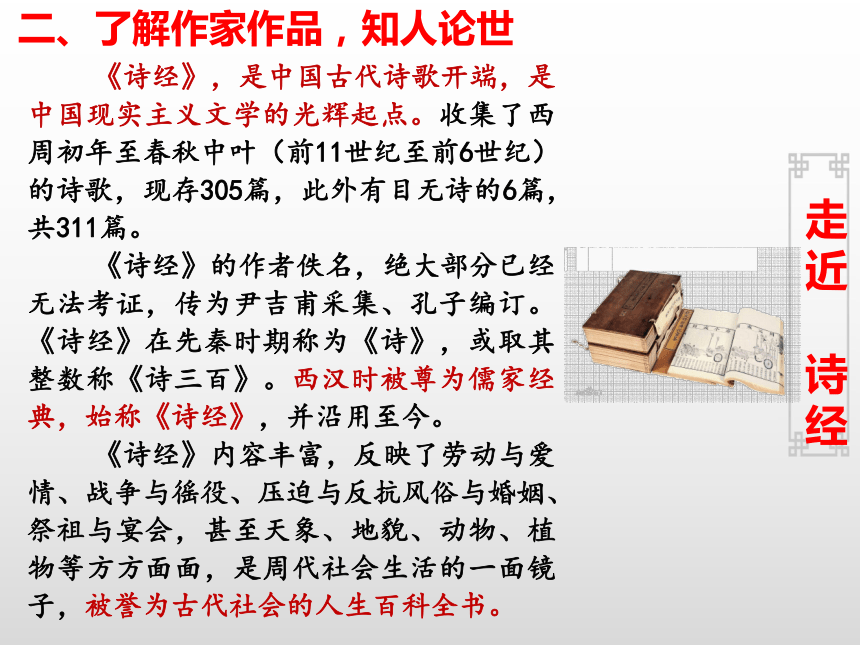 二、了解作家作品，知人论世

《诗经》，是中国古代诗歌开端，是中国现实主义文学的光辉起点。收集了西周初年至春秋中叶（前11世纪至前6世纪）的诗歌，现存305篇，此外有目无诗的6篇，共311篇。

《诗经》的作者佚名，绝大部分已经无法考证，传为尹吉甫采集、孔子编订。《诗经》在先秦时期称为《诗》，或取其整数称《诗三百》。西汉时被尊为儒家经典，始称《诗经》，并沿用至今。

《诗经》内容丰富，反映了劳动与爱情、战争与徭役、压迫与反抗风俗与婚姻、祭祖与宴会，甚至天象、地貌、动物、植物等方方面面，是周代社会生活的一面镜子，被誉为古代社会的人生百科全书。

走近

诗经